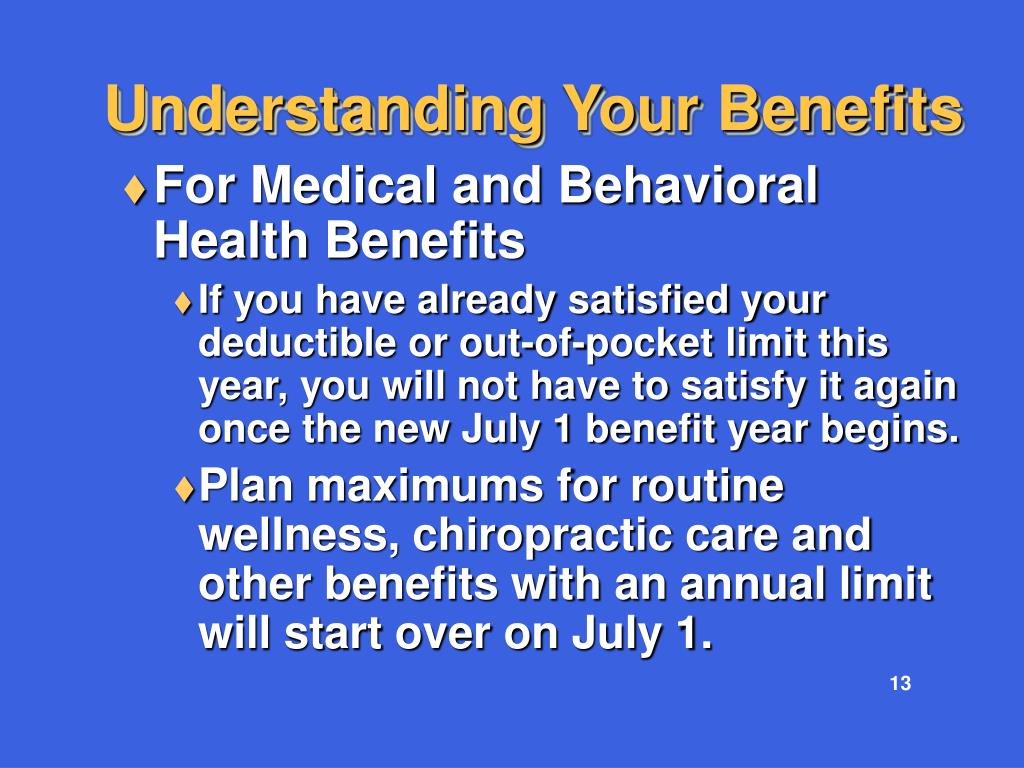 Understanding Your Benefits

♦ For Medical and Behavioral Health Benefits

♦ If you have already satisfied your deductible or out-of-pocket limit this year, you will not have to satisfy it again once the new July 1 benefit year begins.

♦ Plan maximums for routine wellness, chiropractic care and other benefits with an annual limit will start over on July 1.

13